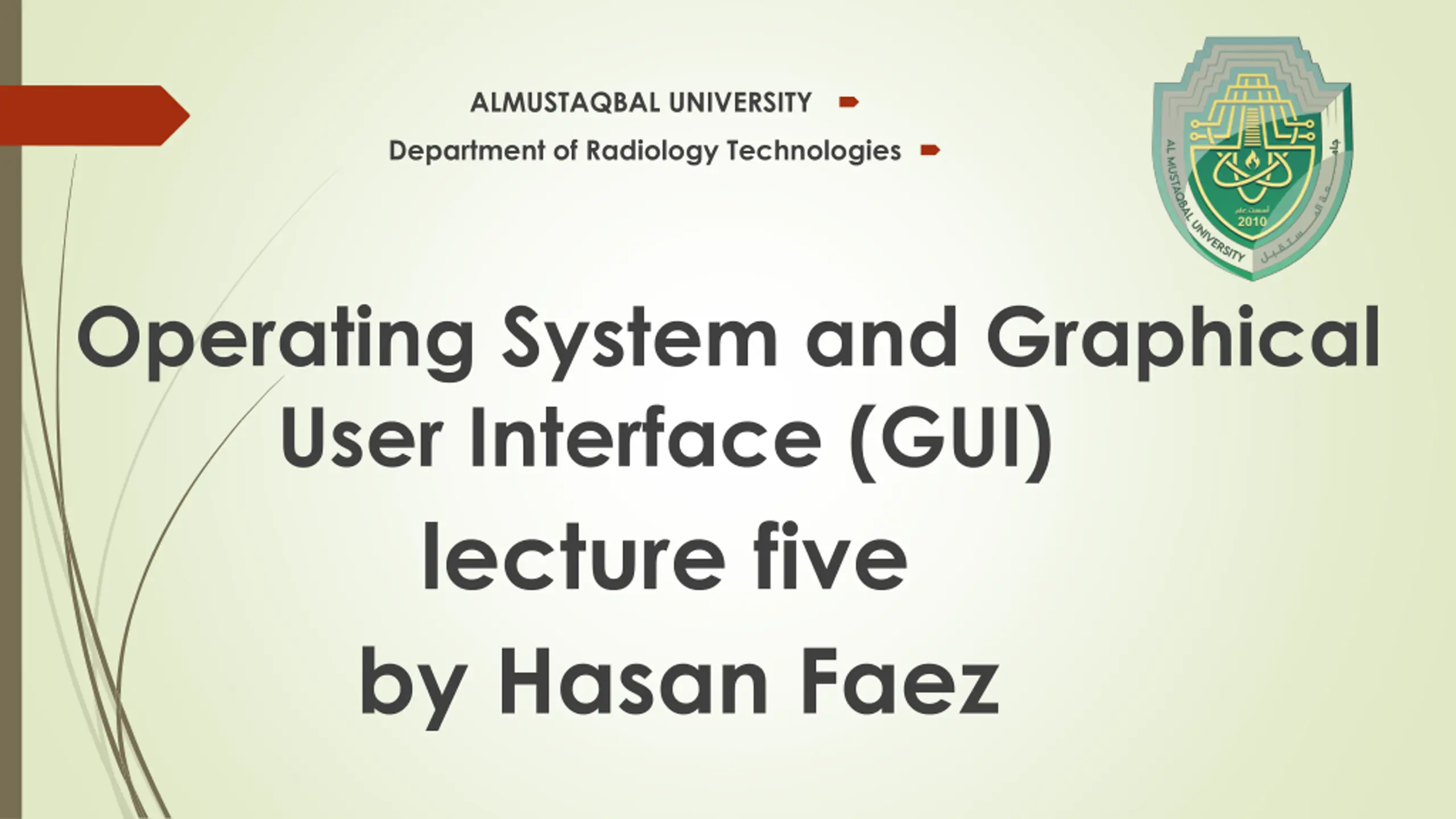 ALMUSTAQBAL UNIVERSITY

Department of Radiology Technologies

AL MUSTAQBAL UNIVERSITY

جامعة المستقبل

2010

Operating System and Graphical User Interface (GUI)

lecture five

by Hasan Faez